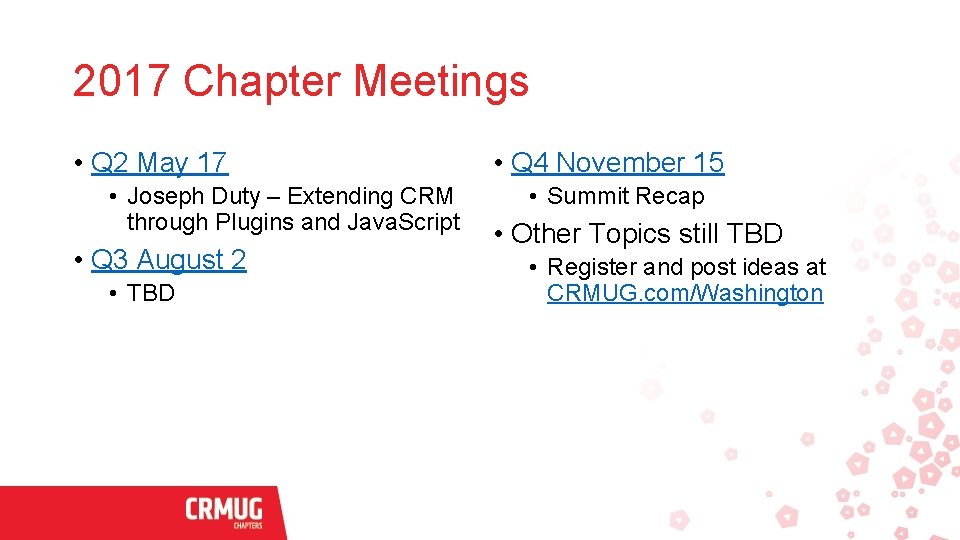 2017 Chapter Meetings

• Q2 May 17
  • Joseph Duty – Extending CRM through Plugins and JavaScript
• Q3 August 2
  • TBD

• Q4 November 15
  • Summit Recap
• Other Topics still TBD
  • Register and post ideas at CRMUG.com/Washington

CRMUG
CHAPTERS